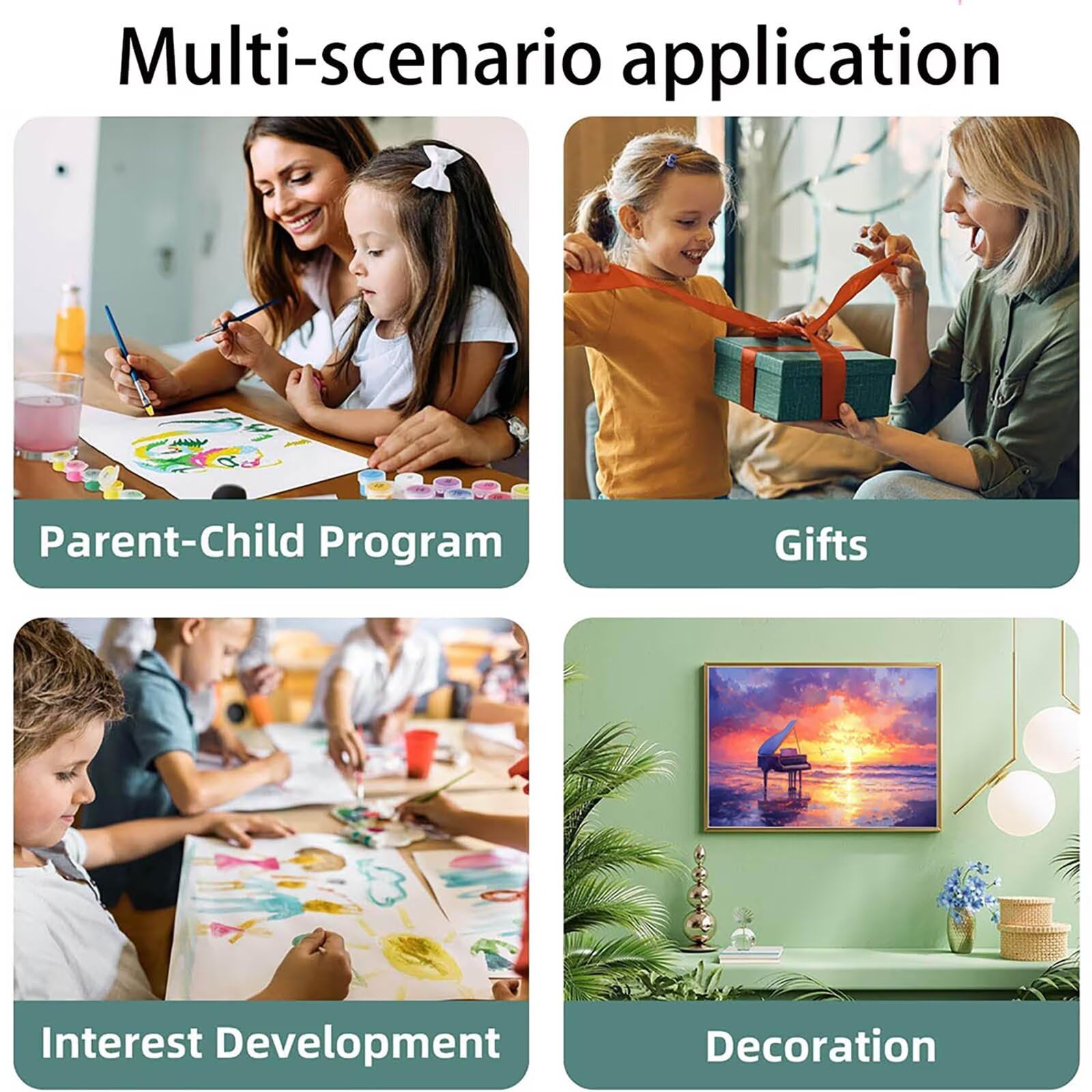 Multi-scenario application

Parent-Child Program

Gifts

Interest Development

Decoration